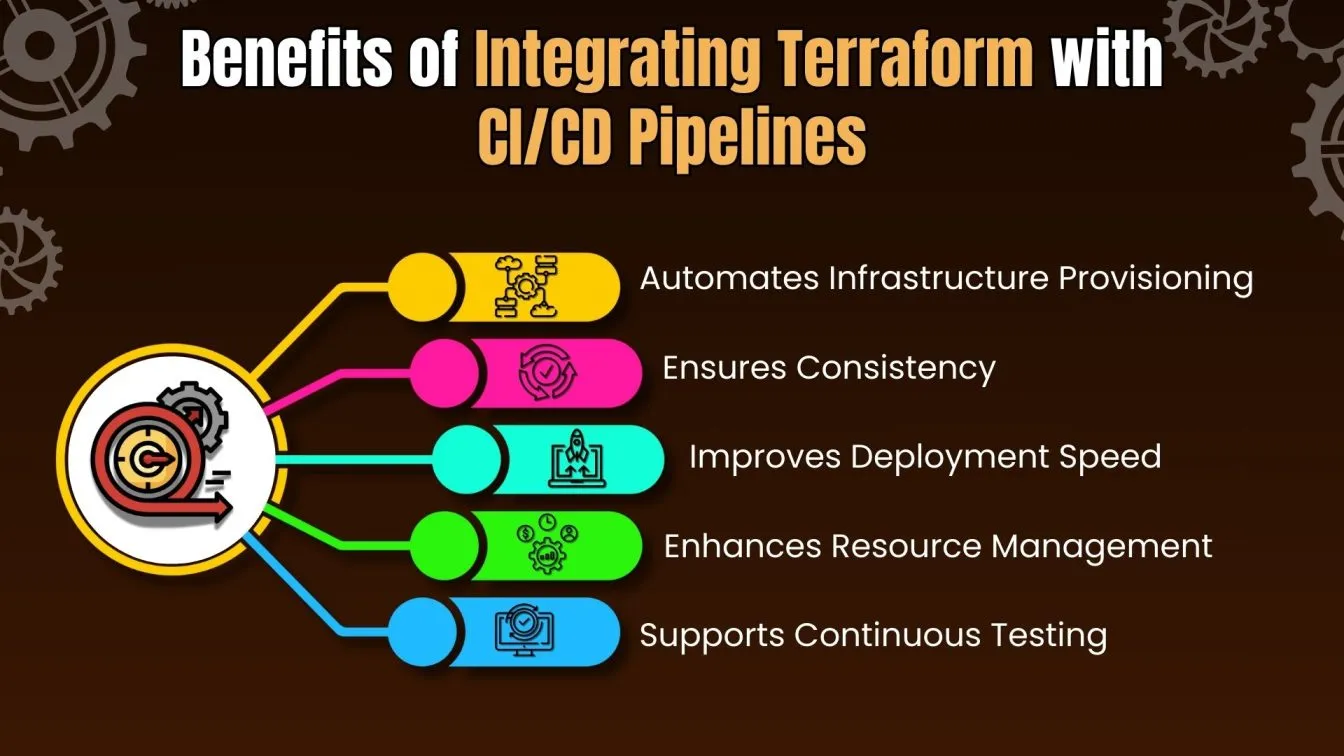 Benefits of Integrating Terraform with CI/CD Pipelines

Automates Infrastructure Provisioning

Ensures Consistency

Improves Deployment Speed

Enhances Resource Management

Supports Continuous Testing